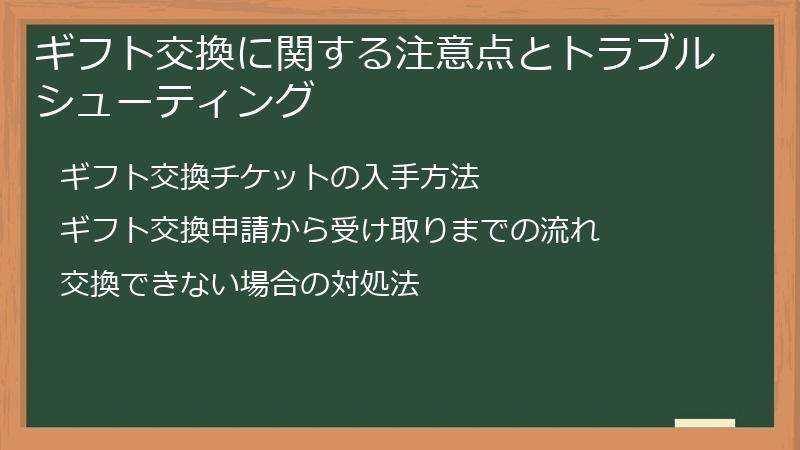 ギフト交換に関する注意点とトラブルシューティング

ギフト交換チケットの入手方法

ギフト交換申請から受け取りまでの流れ

交換できない場合の対処法